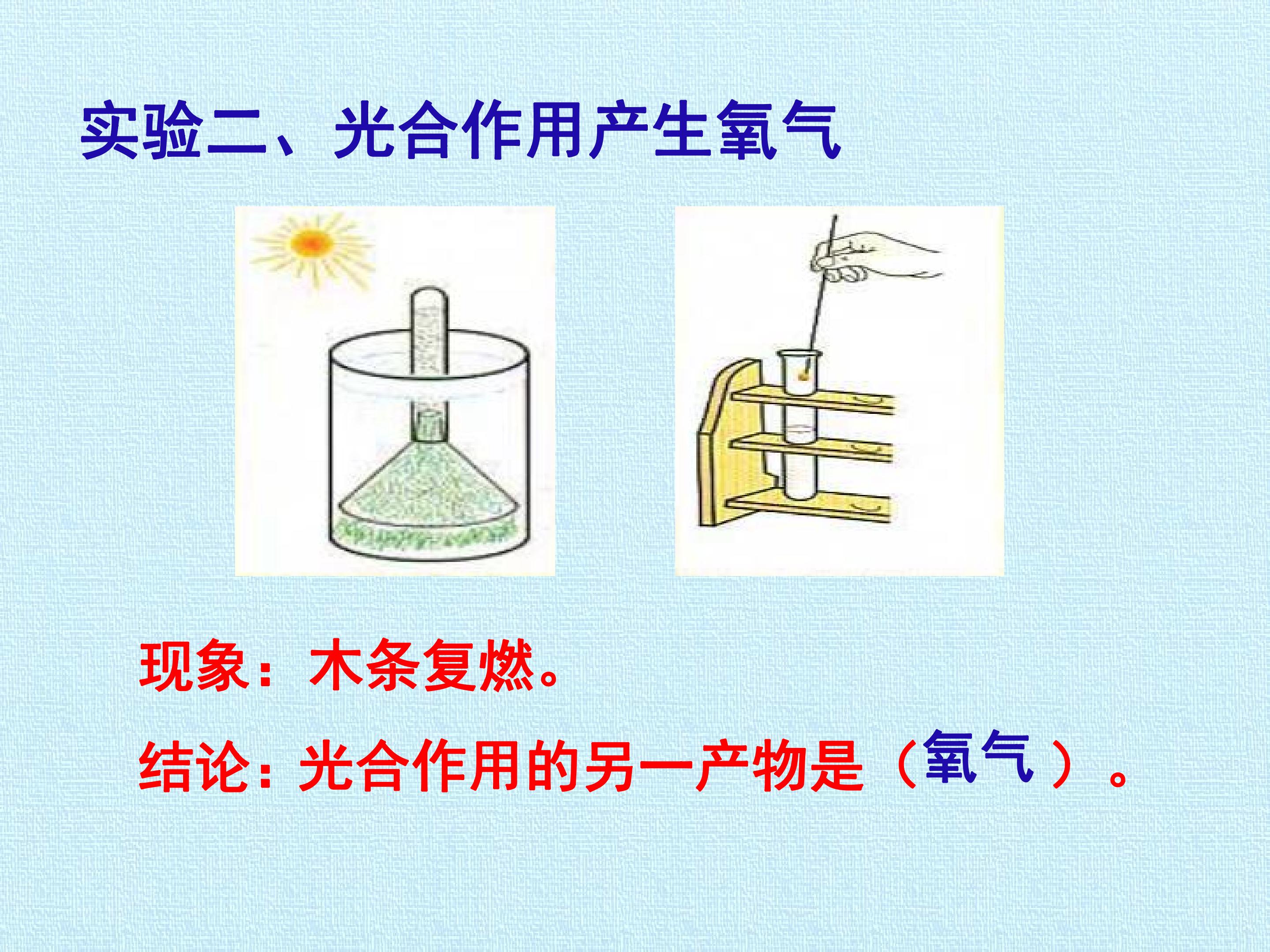 实验二、光合作用产生氧气

现象：木条复燃。

结论：光合作用的另一产物是（氧气）。